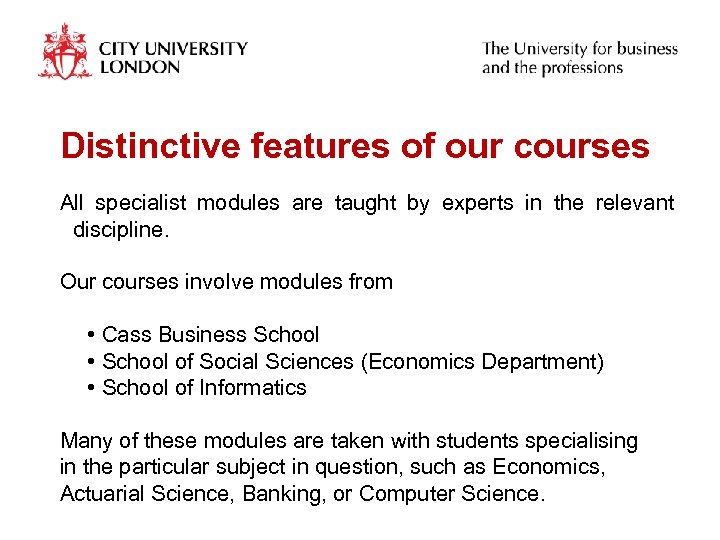 CITY UNIVERSITY
LONDON

The University for business
and the professions

Distinctive features of our courses

All specialist modules are taught by experts in the relevant discipline.

Our courses involve modules from

• Cass Business School
• School of Social Sciences (Economics Department)
• School of Informatics

Many of these modules are taken with students specialising in the particular subject in question, such as Economics, Actuarial Science, Banking, or Computer Science.